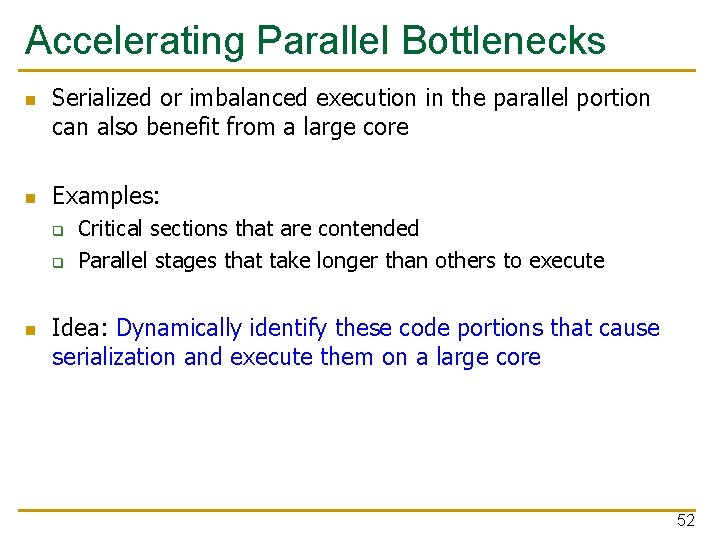 Accelerating Parallel Bottlenecks

Serialized or imbalanced execution in the parallel portion can also benefit from a large core

Examples:
Critical sections that are contended
Parallel stages that take longer than others to execute

Idea: Dynamically identify these code portions that cause serialization and execute them on a large core

52